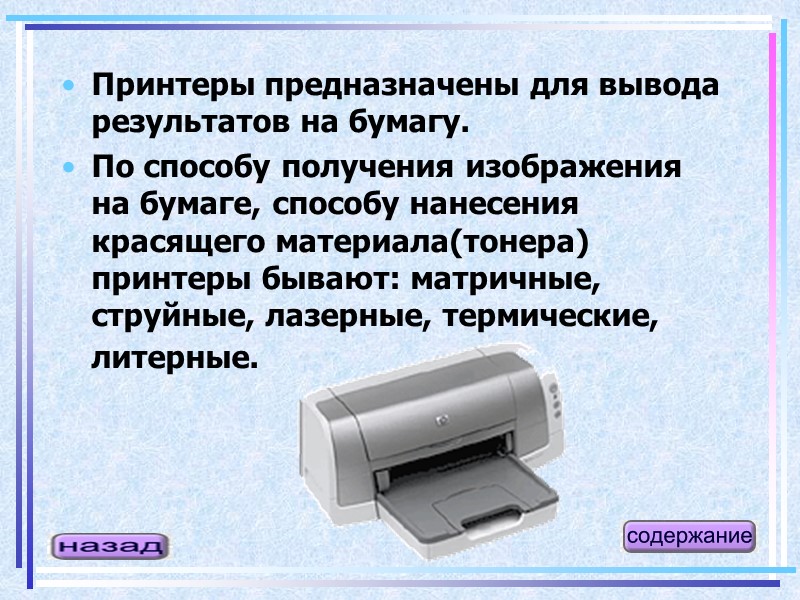 • Принтеры предназначены для вывода результатов на бумагу.

• По способу получения изображения на бумаге, способу нанесения красящего материала(тонера) принтеры бывают: матричные, струйные, лазерные, термические, литерные.

назад

содержание